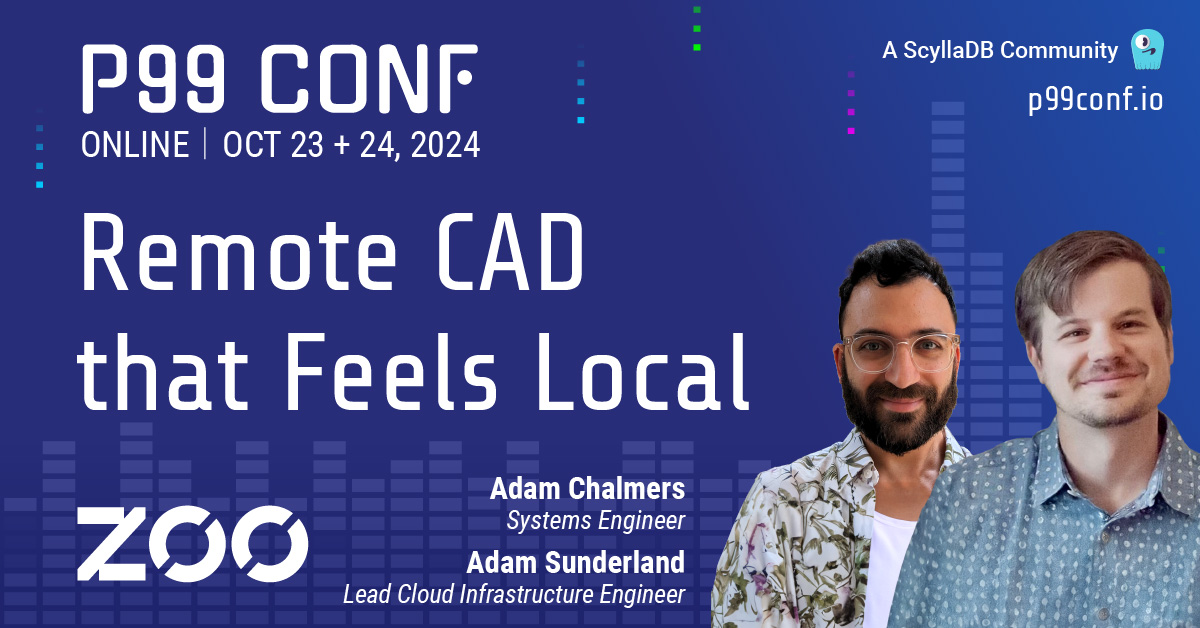 P99 CONF
ONLINE | OCT 23 + 24, 2024

A ScyllaDB Community
p99conf.io

Remote CAD that Feels Local

ZOO

Adam Chalmers
Systems Engineer
Adam Sunderland
Lead Cloud Infrastructure Engineer